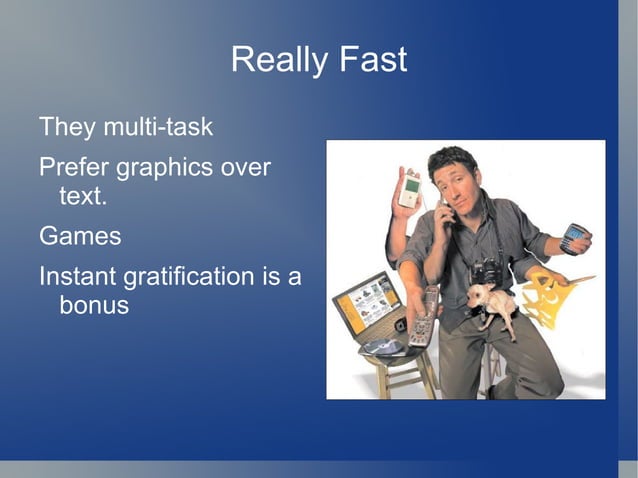 Really Fast

They multi-task

Prefer graphics over text.

Games

Instant gratification is a bonus